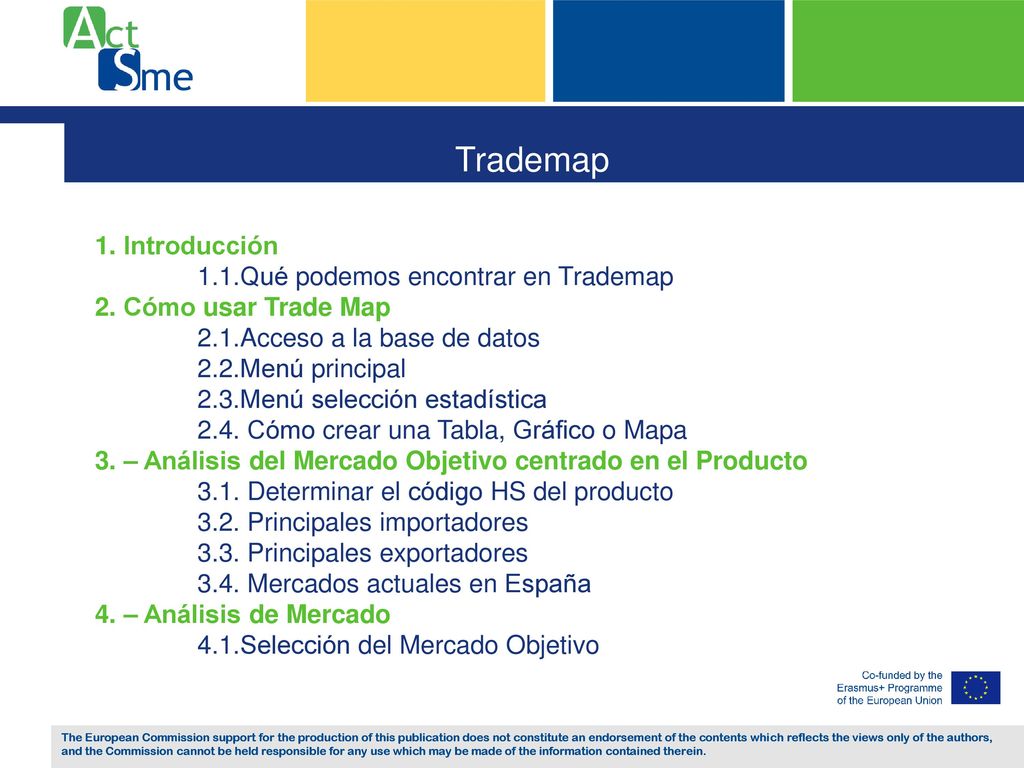 Act Sme

Trademap

1. Introducción
1.1.Qué podemos encontrar en Trademap
2. Cómo usar Trade Map
2.1.Acceso a la base de datos
2.2.Menú principal
2.3.Menú selección estadística
2.4. Cómo crear una Tabla, Gráfico o Mapa
3. – Análisis del Mercado Objetivo centrado en el Producto
3.1. Determinar el código HS del producto
3.2. Principales importadores
3.3. Principales exportadores
3.4. Mercados actuales en España
4. – Análisis de Mercado
4.1.Selección del Mercado Objetivo

Co-funded by the Erasmus+ Programme of the European Union

The European Commission support for the production of this publication does not constitute an endorsement of the contents which reflects the views only of the authors, and the Commission cannot be held responsible for any use which may be made of the information contained therein.